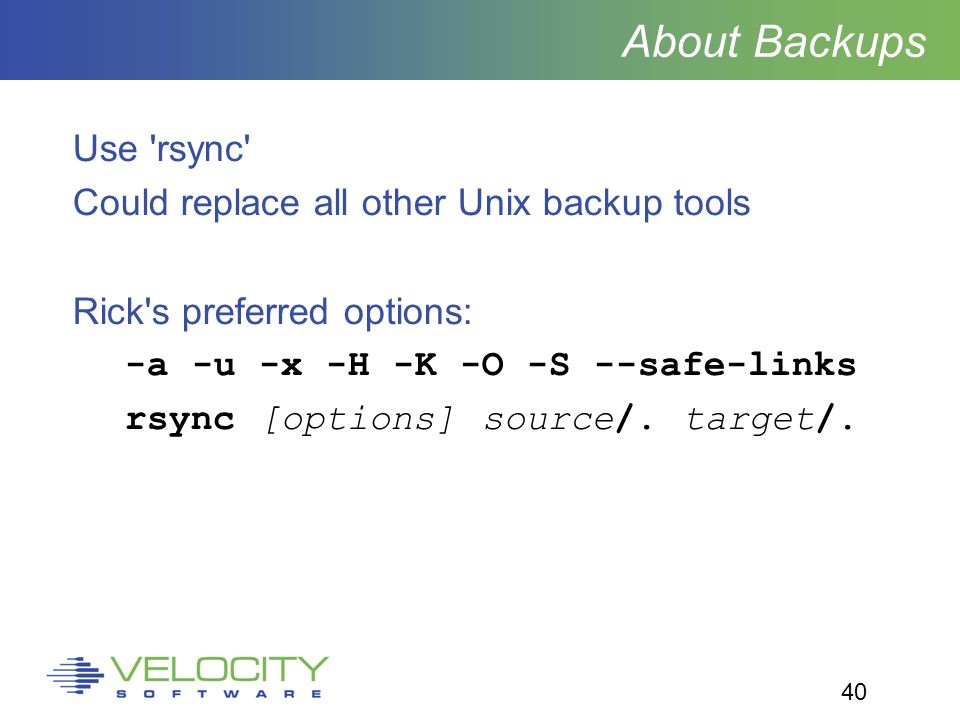 About Backups

Use 'rsync'
Could replace all other Unix backup tools

Rick's preferred options:
-a -u -x -H -K -O -S --safe-links
rsync [options] source/. target/.

VELOCITY
SOFTWARE

40